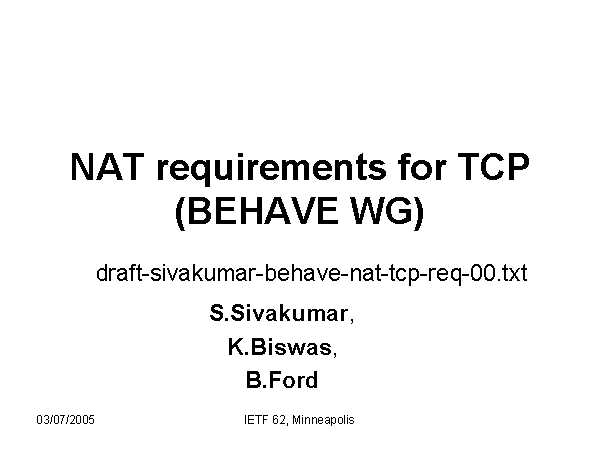 NAT requirements for TCP (BEHAVE WG)

draft-sivakumar-behave-nat-tcp-req-00.txt

S.Sivakumar,

K.Biswas,

B.Ford

03/07/2005

IETF 62, Minneapolis